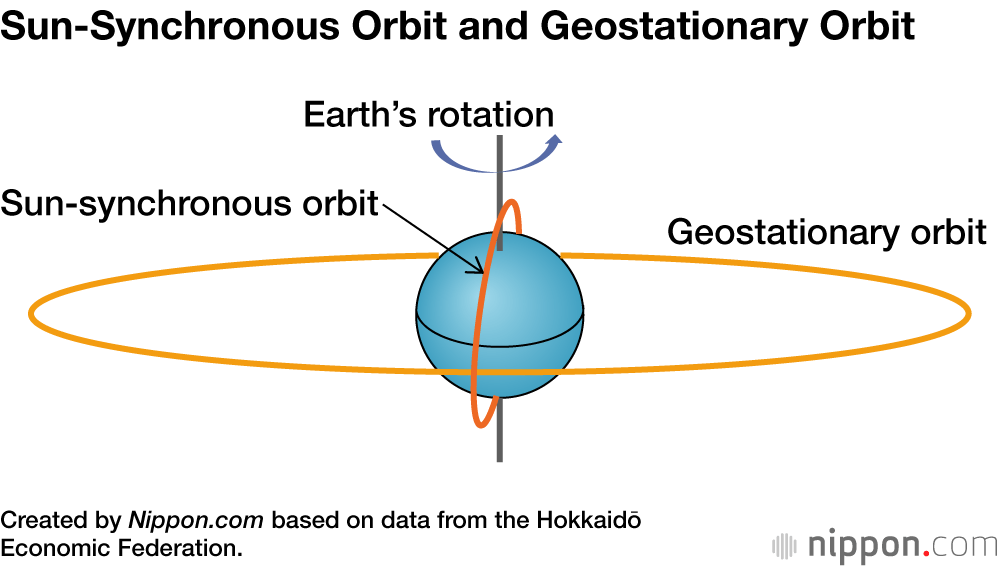 Sun-Synchronous Orbit and Geostationary Orbit

Earth's rotation

Sun-synchronous orbit

Geostationary orbit

Created by Nippon.com based on data from the Hokkaidō Economic Federation.

nippon.com